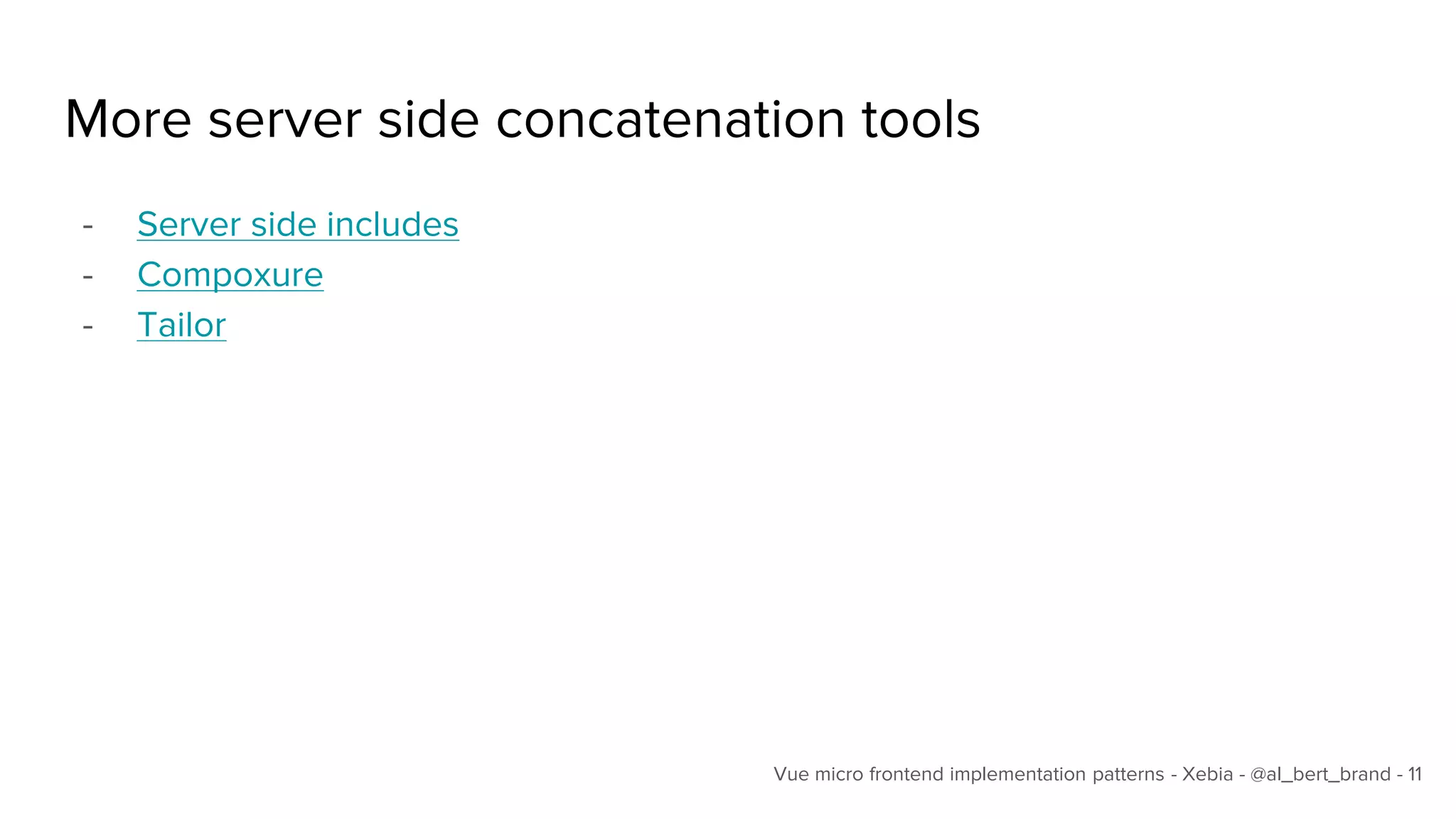 More server side concatenation tools

- Server side includes
- Compoxure
- Tailor

Vue micro frontend implementation patterns - Xebia - @al_bert_brand - 11